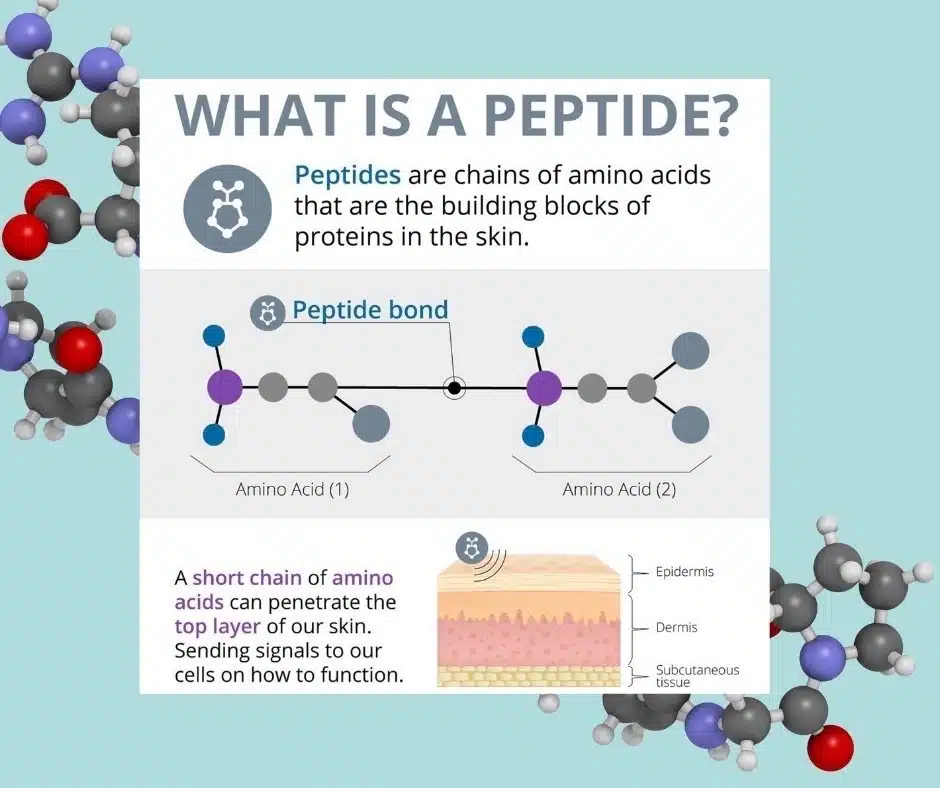 WHAT IS A PEPTIDE?

Peptides are chains of amino acids that are the building blocks of proteins in the skin.

Peptide bond

Amino Acid (1)

Amino Acid (2)

A short chain of amino acids can penetrate the top layer of our skin. Sending signals to our cells on how to function.

Epidermis

Dermis

Subcutaneous tissue